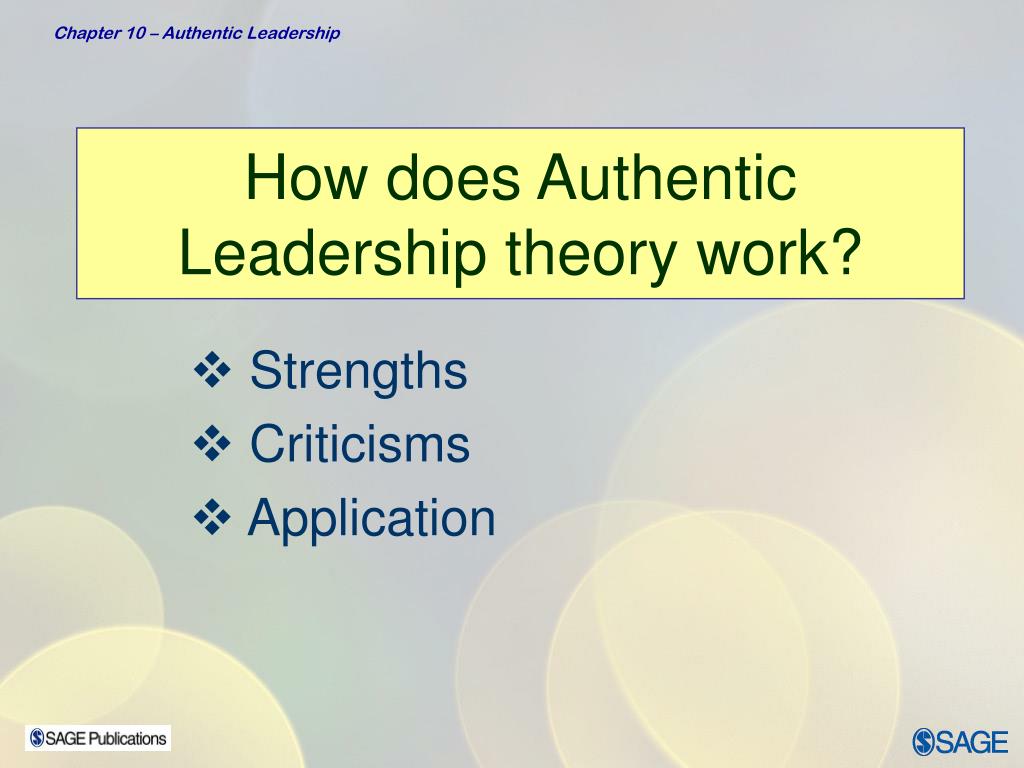 Chapter 10 – Authentic Leadership

How does Authentic Leadership theory work?

❖ Strengths
❖ Criticisms
❖ Application

SAGE Publications

SAGE